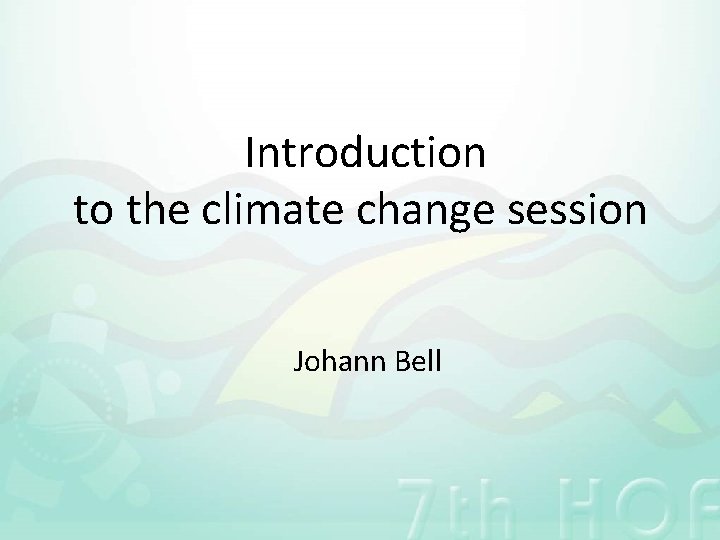 Introduction
to the climate change session

Johann Bell

7th HOF